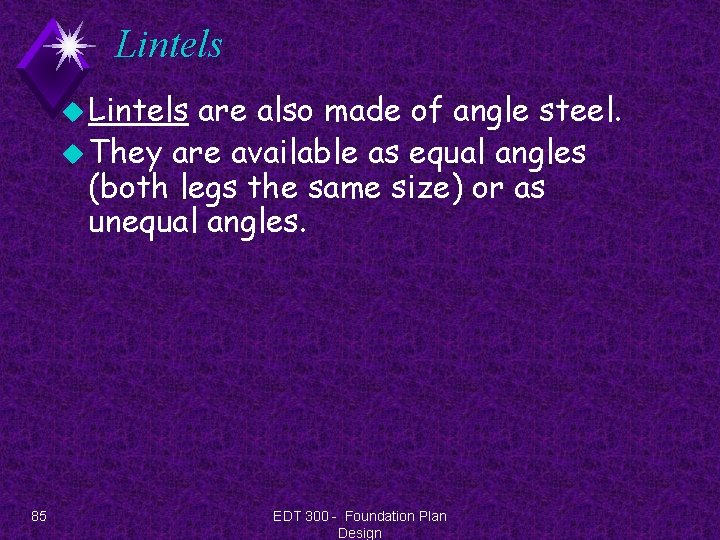 Lintels

Lintels are also made of angle steel.

They are available as equal angles (both legs the same size) or as unequal angles.

85

EDT 300 - Foundation Plan Design